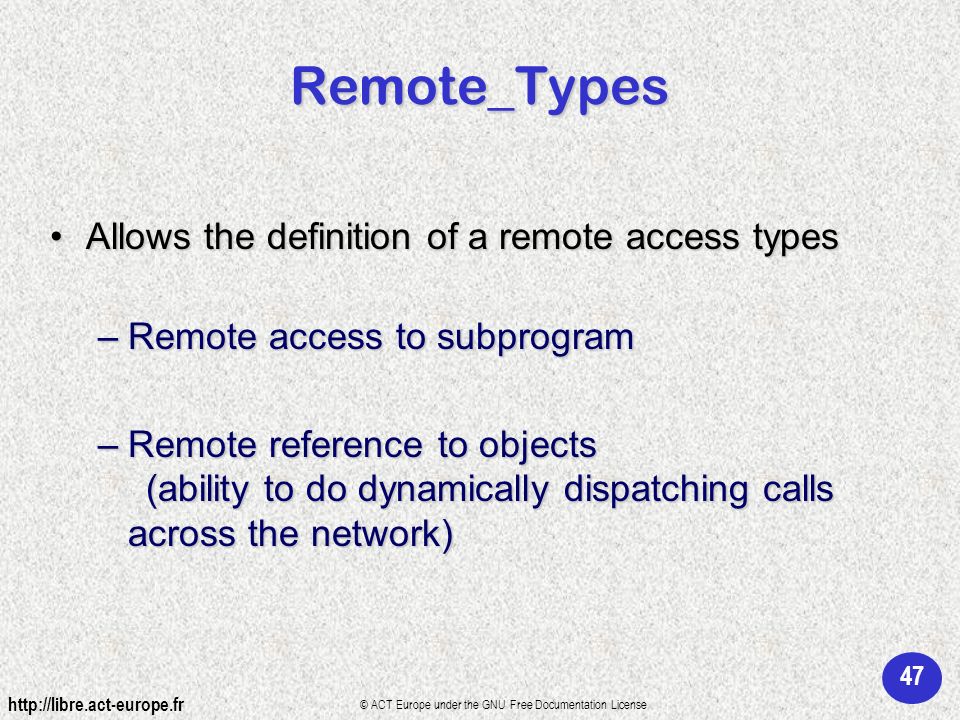 Remote_Types

• Allows the definition of a remote access types

– Remote access to subprogram

– Remote reference to objects (ability to do dynamically dispatching calls across the network)

47

http://libre.act-europe.fr

© ACT Europe under the GNU Free Documentation License